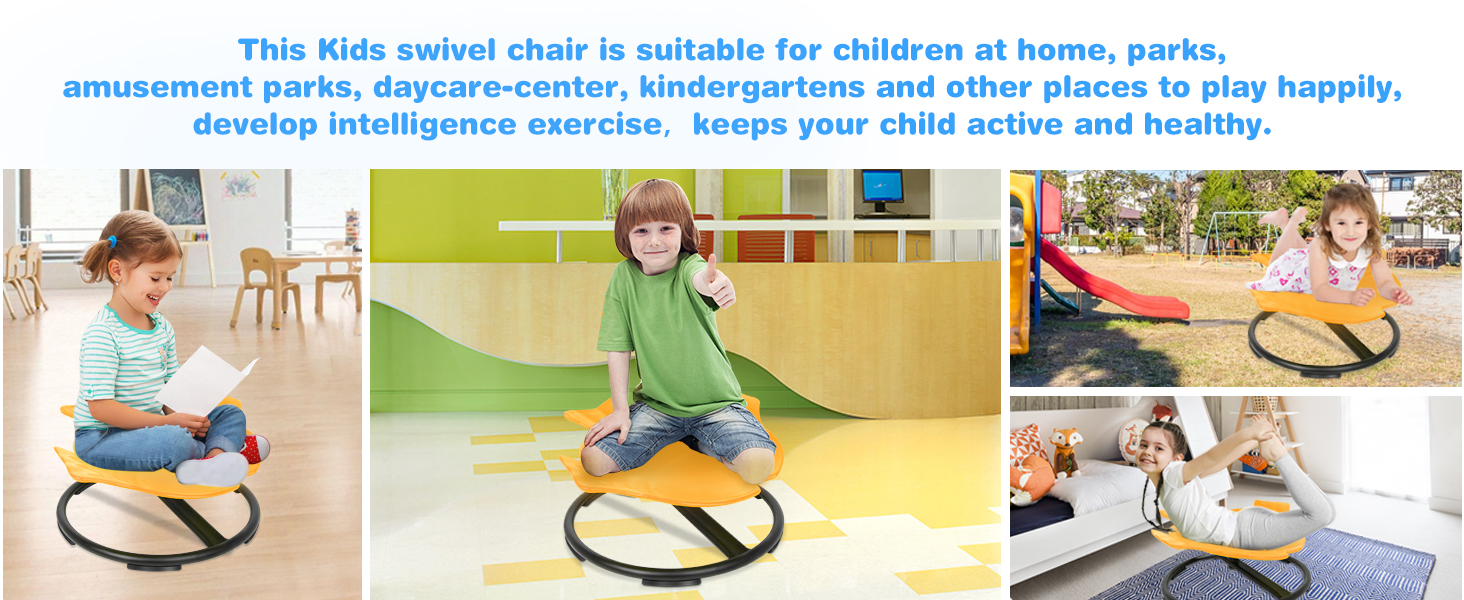 This Kids swivel chair is suitable for children at home, parks, amusement parks, daycare-center, kindergartens and other places to play happily, develop intelligence exercise,  keeps your child active and healthy.